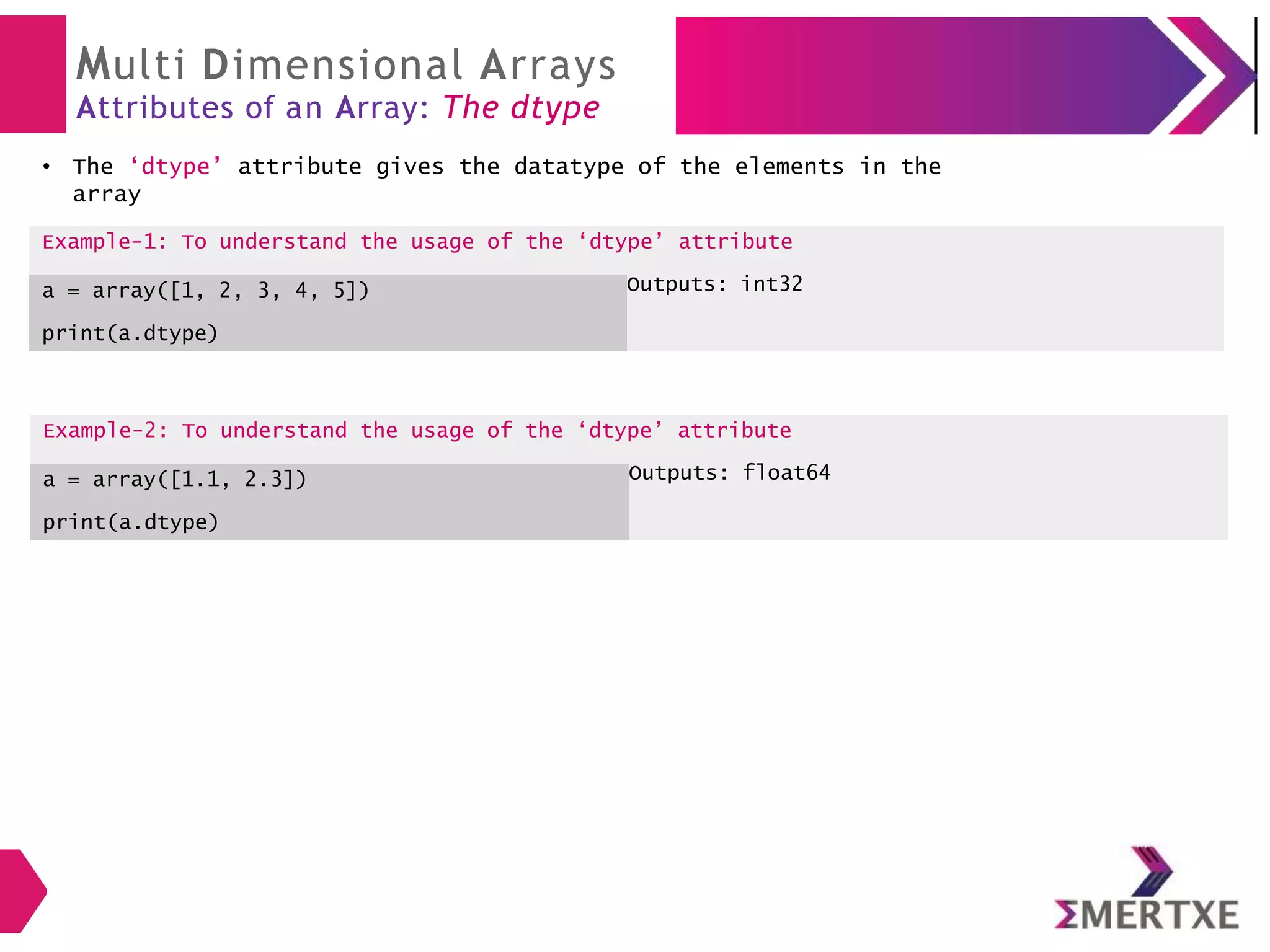 Multi Dimensional Arrays
Attributes of an Array: The dtype

• The ‘dtype’ attribute gives the datatype of the elements in the array

Example-1: To understand the usage of the ‘dtype’ attribute

a = array([1, 2, 3, 4, 5])
print(a.dtype)

Outputs: int32

Example-2: To understand the usage of the ‘dtype’ attribute

a = array([1.1, 2.3])
print(a.dtype)

Outputs: float64

ΣMERTXE